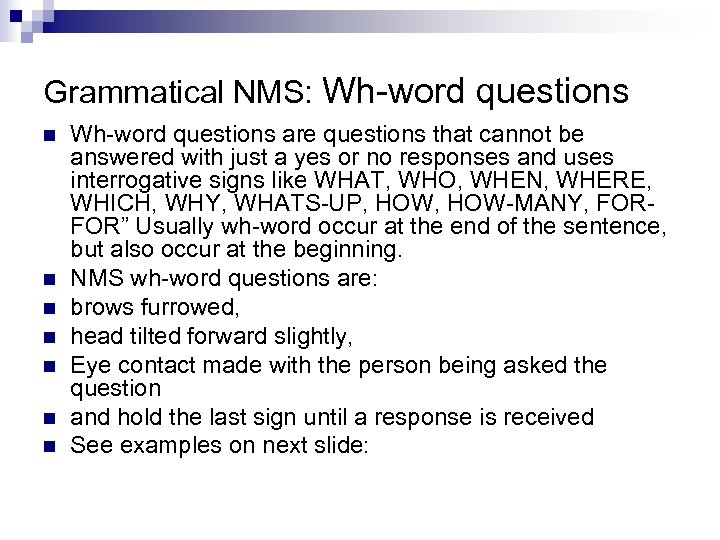 Grammatical NMS: Wh-word questions

- Wh-word questions are questions that cannot be answered with just a yes or no responses and uses interrogative signs like WHAT, WHO, WHEN, WHERE, WHICH, WHY, WHATS-UP, HOW, HOW-MANY, FOR-FOR" Usually wh-word occur at the end of the sentence, but also occur at the beginning.
- NMS wh-word questions are:
- brows furrowed,
- head tilted forward slightly,
- Eye contact made with the person being asked the question
- and hold the last sign until a response is received
- See examples on next slide: